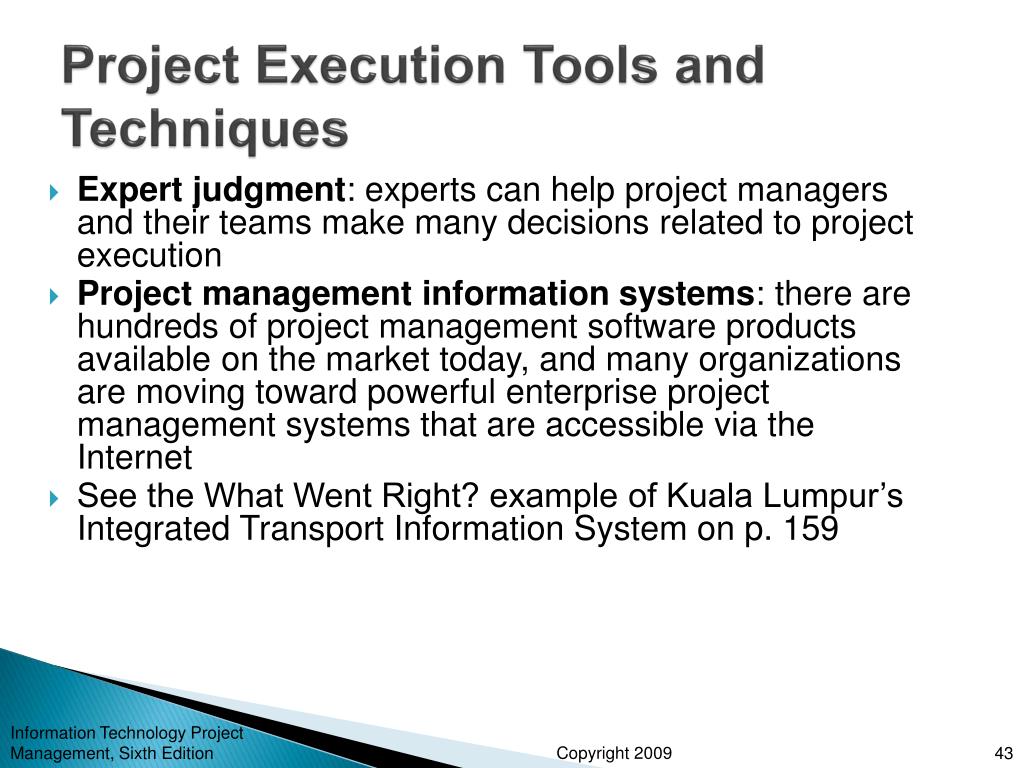 Project Execution Tools and Techniques

Expert judgment: experts can help project managers and their teams make many decisions related to project execution

Project management information systems: there are hundreds of project management software products available on the market today, and many organizations are moving toward powerful enterprise project management systems that are accessible via the Internet

See the What Went Right? example of Kuala Lumpur's Integrated Transport Information System on p. 159

Information Technology Project Management, Sixth Edition

Copyright 2009

43